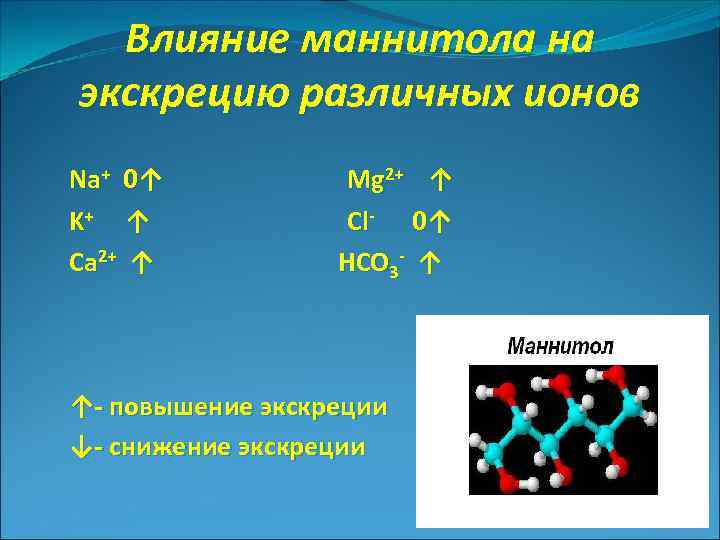 Влияние маннитола на экскрецию различных ионов

$Na^+$ 0↑
$K^+$ ↑
$Ca^{2+}$ ↑

$Mg^{2+}$ ↑
$Cl^-$ 0↑
$HCO_3^-$ ↑

↑- повышение экскреции
↓- снижение экскреции

Маннитол